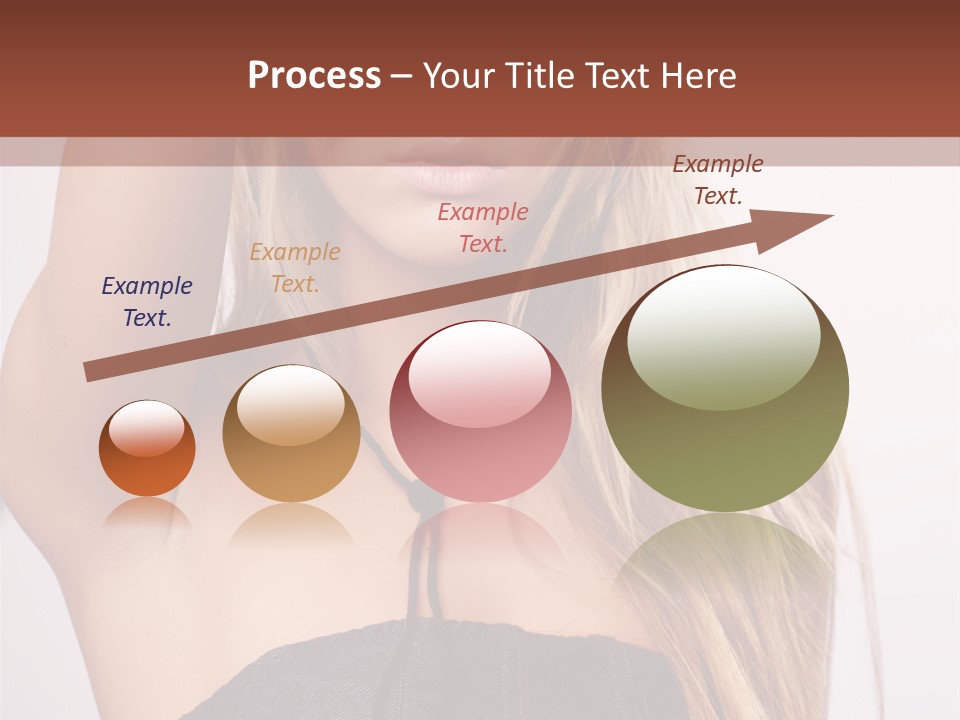 Process – Your Title Text Here

Example Text.

Example Text.

Example Text.

Example Text.